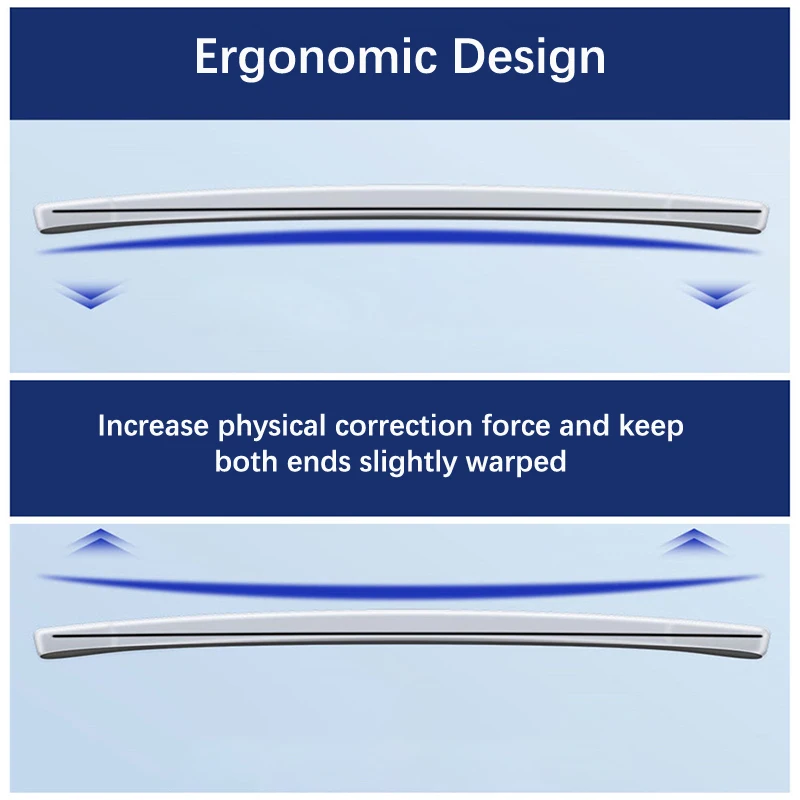 Ergonomic Design

Increase physical correction force and keep both ends slightly warped